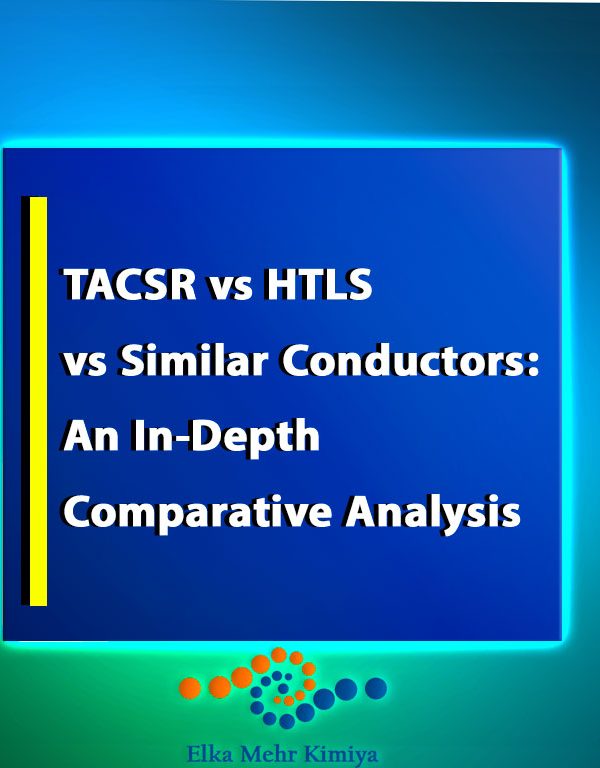 TACSR vs HTLS vs Similar Conductors: An In-Depth Comparative Analysis

Elka Mehr Kimiya